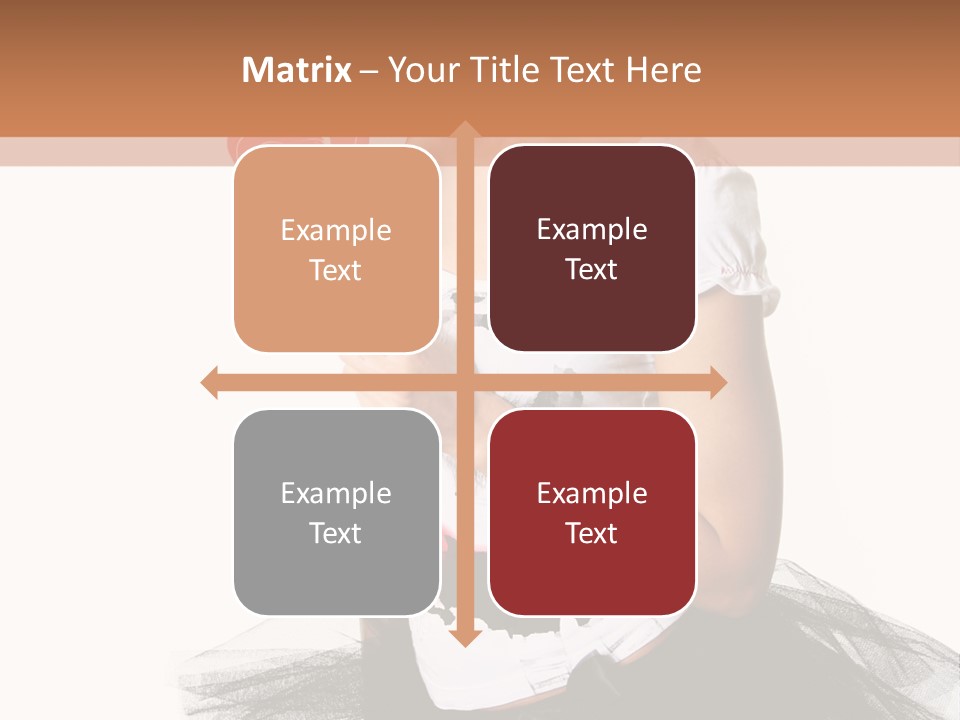 Matrix – Your Title Text Here

Example Text

Example Text

Example Text

Example Text